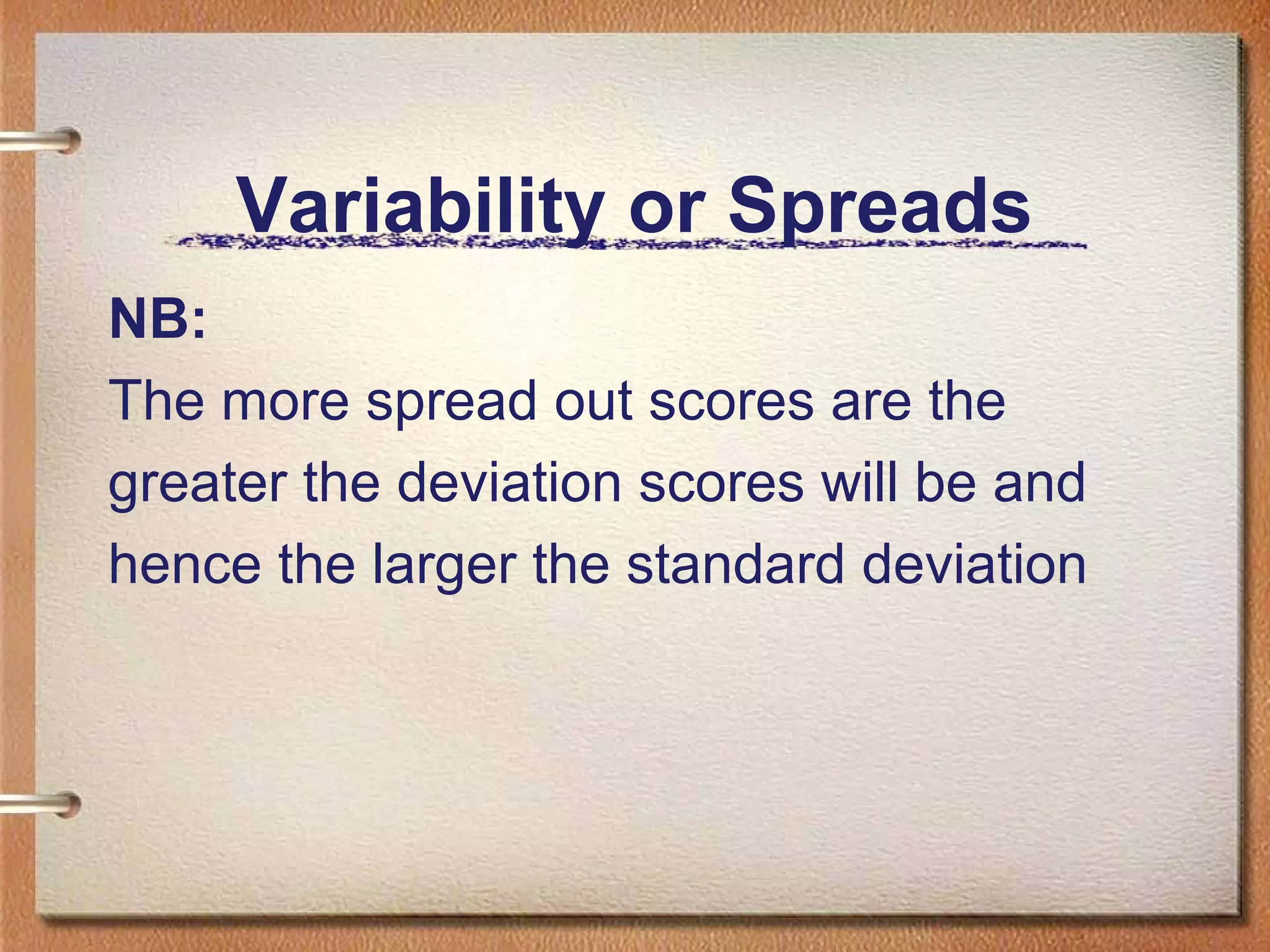 Variability or Spreads

NB:

The more spread out scores are the greater the deviation scores will be and hence the larger the standard deviation